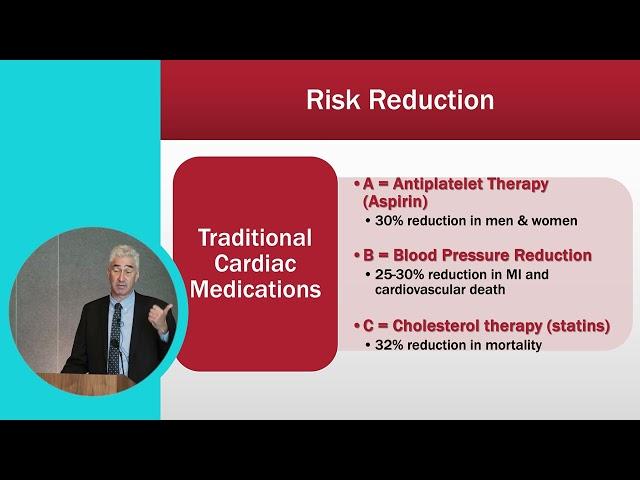 Risk Reduction

Traditional Cardiac Medications

• A = Antiplatelet Therapy (Aspirin)
• 30% reduction in men & women

• B = Blood Pressure Reduction
• 25-30% reduction in MI and cardiovascular death

• C = Cholesterol therapy (statins)
• 32% reduction in mortality